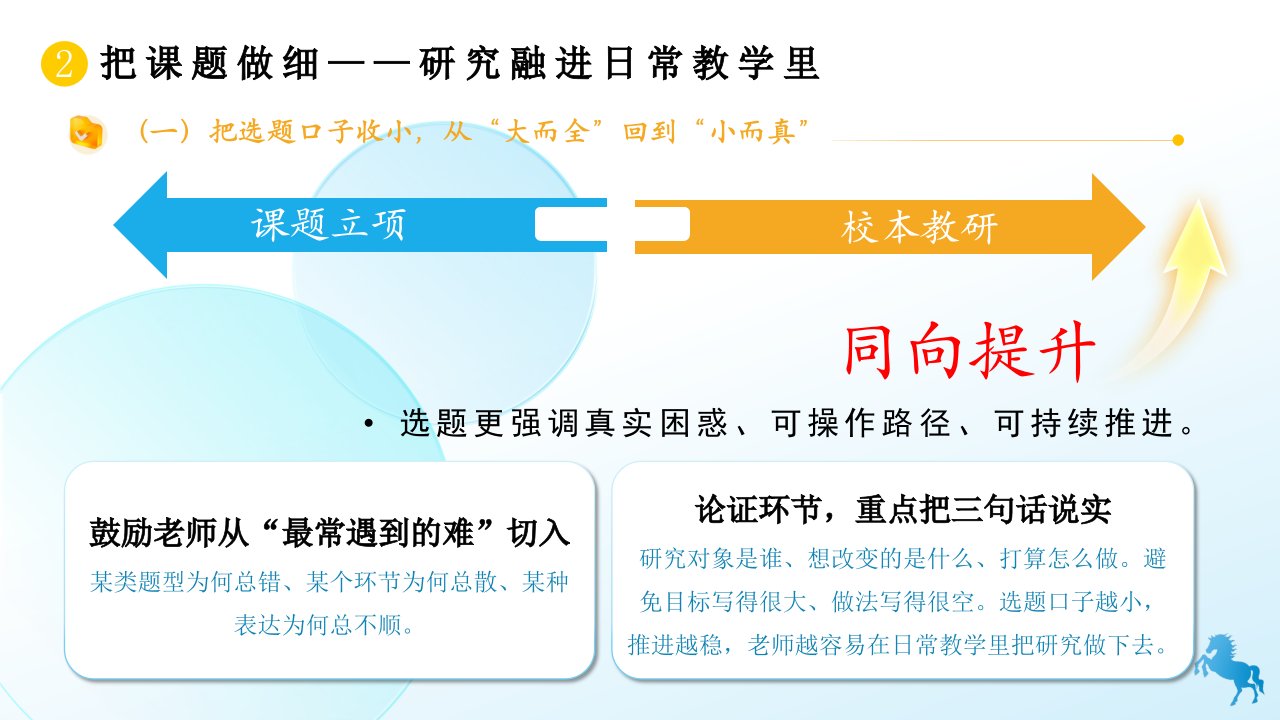 2 把课题做细——研究融进日常教学里

（一）把选题口子收小，从“大而全”回到“小而真”

课题立项

校本教研

同向提升

• 选题更强调真实困惑、可操作路径、可持续推进。

鼓励老师从“最常遇到的难”切入

某类题型为何总错、某个环节为何总散、某种表达为何总不顺。

论证环节，重点把三句话说实

研究对象是谁、想改变的是什么、打算怎么做。避免目标写得很大、做法写得很空。选题口子越小，推进越稳，老师越容易在日常教学里把研究做下去。